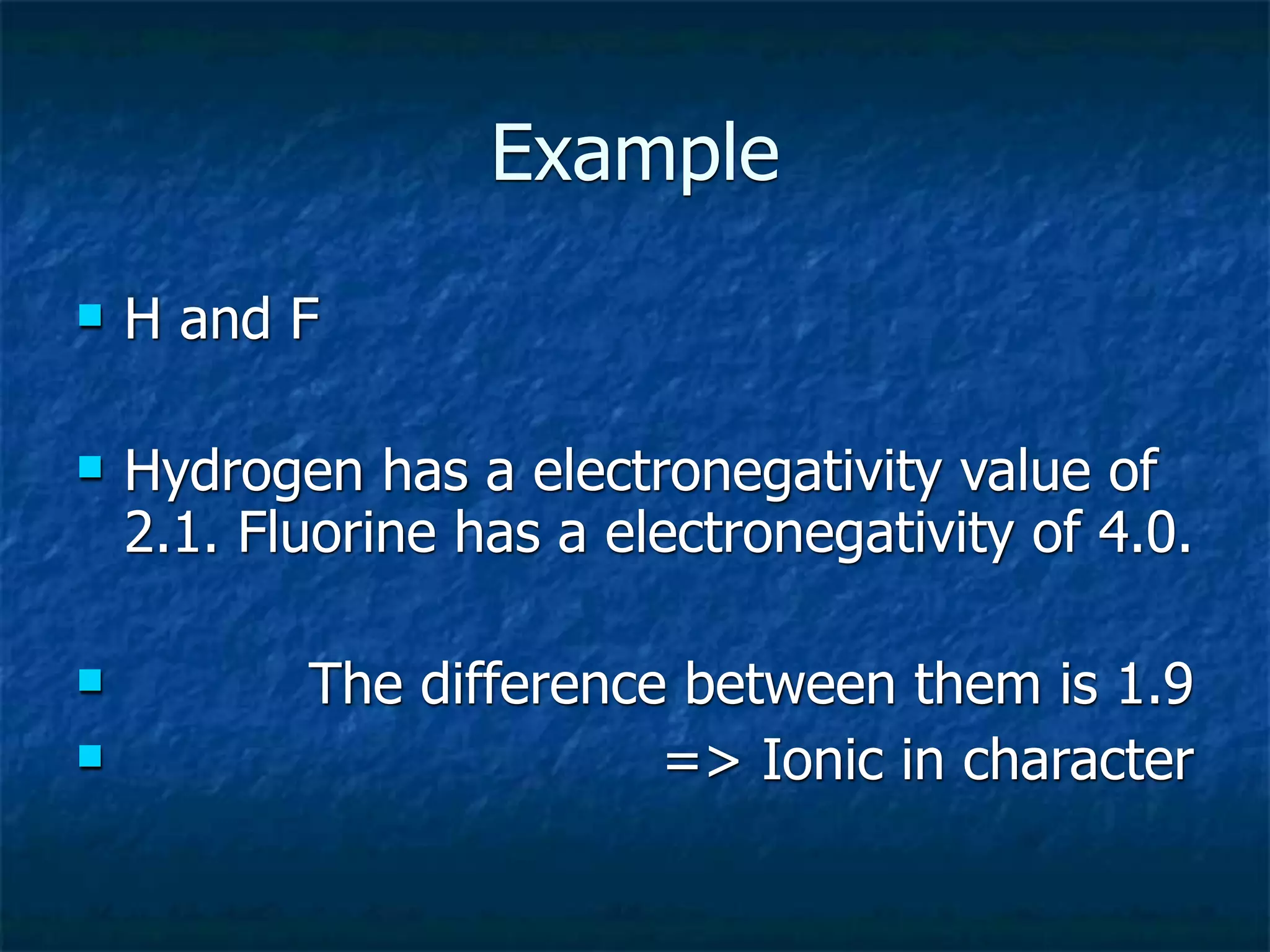 Example

H and F

Hydrogen has a electronegativity value of 2.1. Fluorine has a electronegativity of 4.0.

The difference between them is 1.9

=> Ionic in character